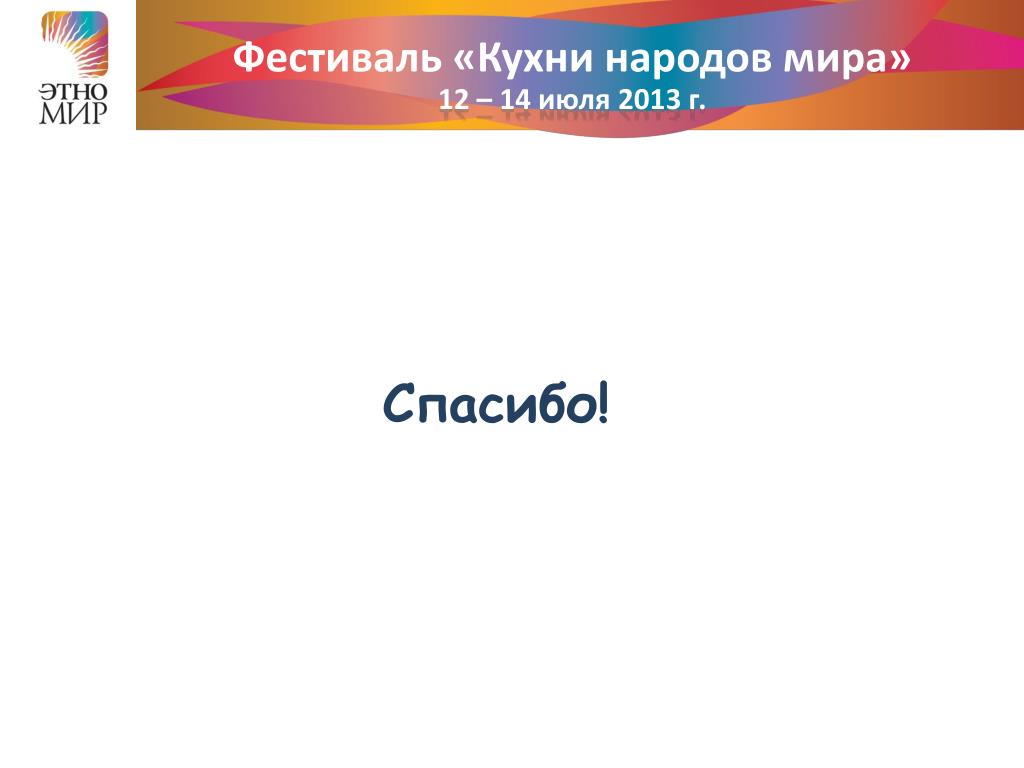 ЭТНО
МИР

Фестиваль «Кухни народов мира»
12 – 14 июля 2013 г.

Спасибо!